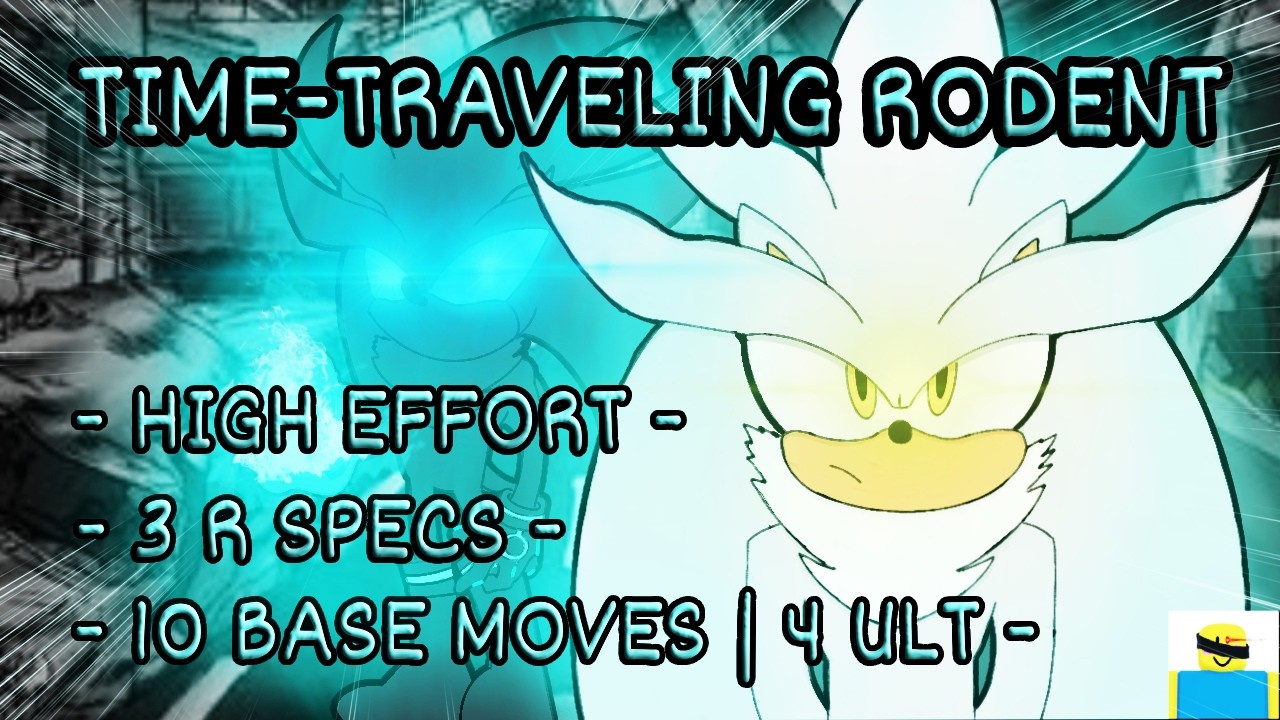 TIME-TRAVELING RODENT

- HIGH EFFORT -
- 3 R SPECS -
- 10 BASE MOVES | 4 ULT -